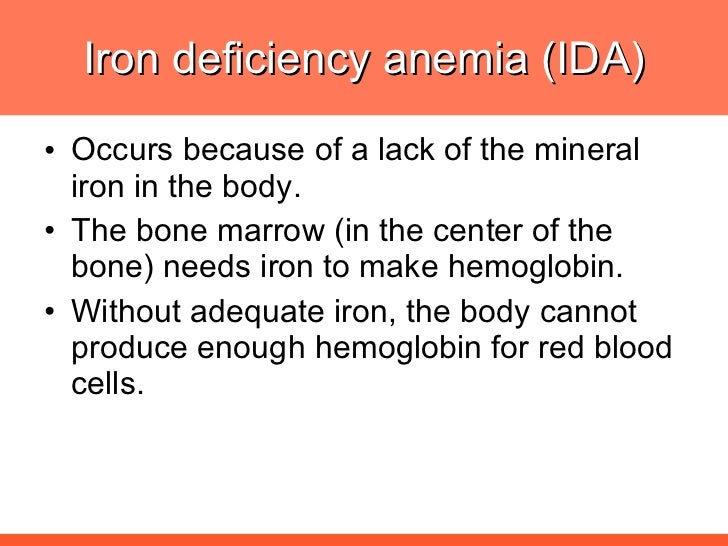 Iron deficiency anemia (IDA)

• Occurs because of a lack of the mineral iron in the body.
• The bone marrow (in the center of the bone) needs iron to make hemoglobin.
• Without adequate iron, the body cannot produce enough hemoglobin for red blood cells.